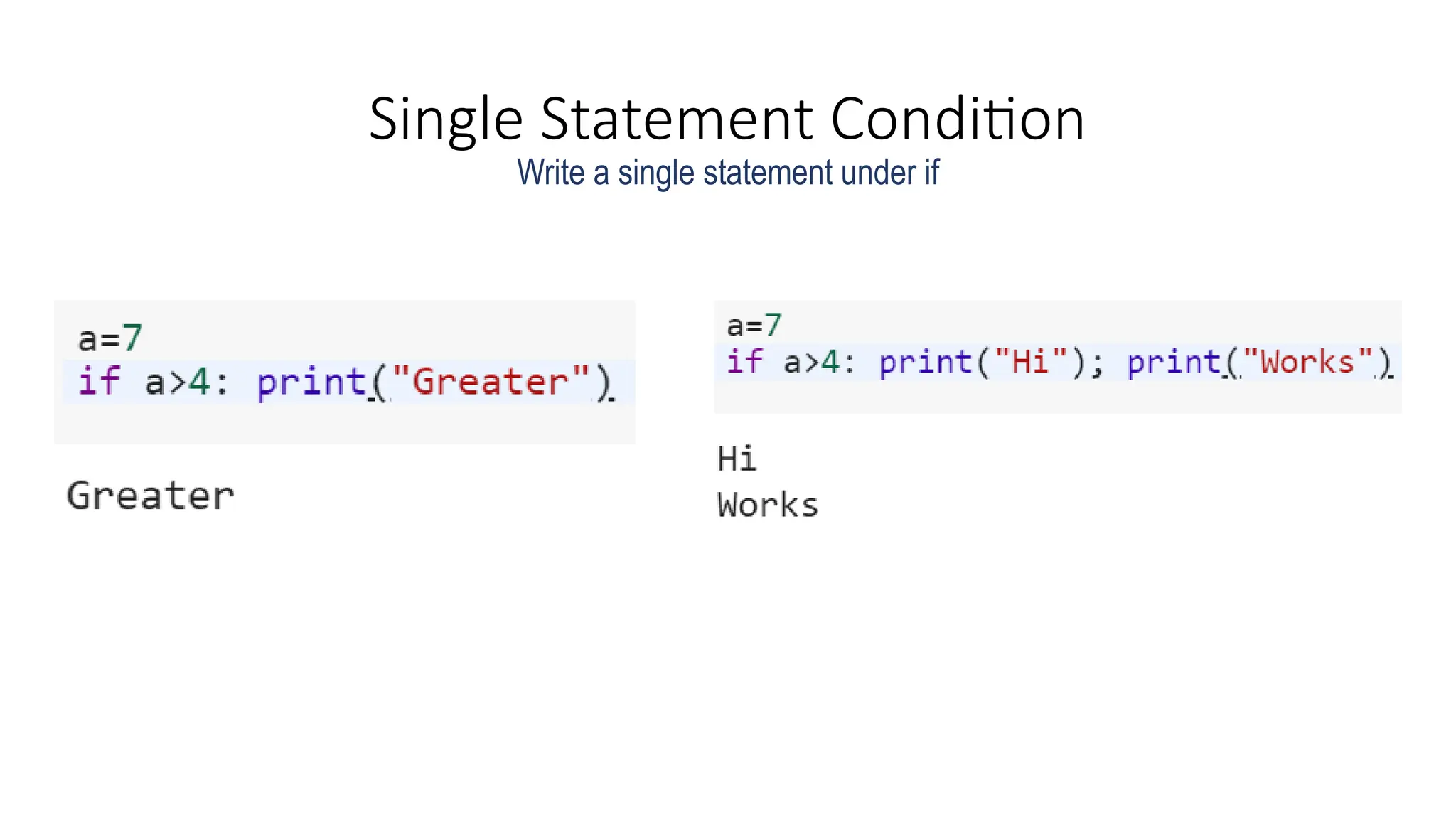 Single Statement Condition

Write a single statement under if

a=7
if a>4: print("Greater")

Greater

a=7
if a>4: print("Hi"); print("Works")

Hi
Works